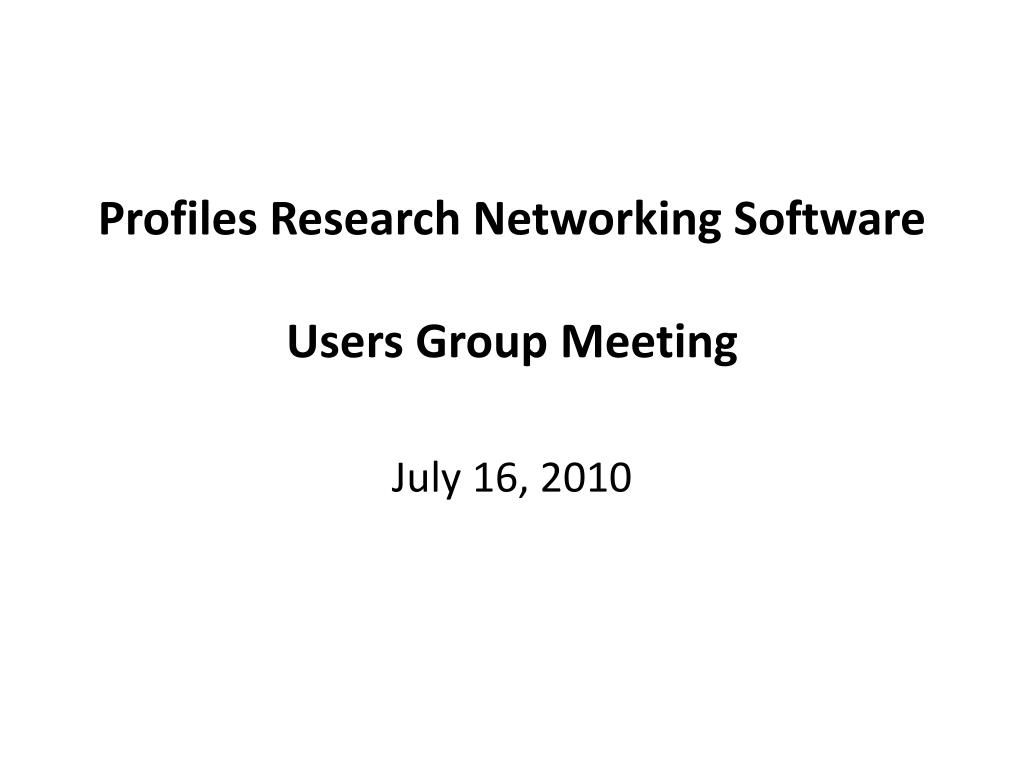 Profiles Research Networking Software

Users Group Meeting

July 16, 2010